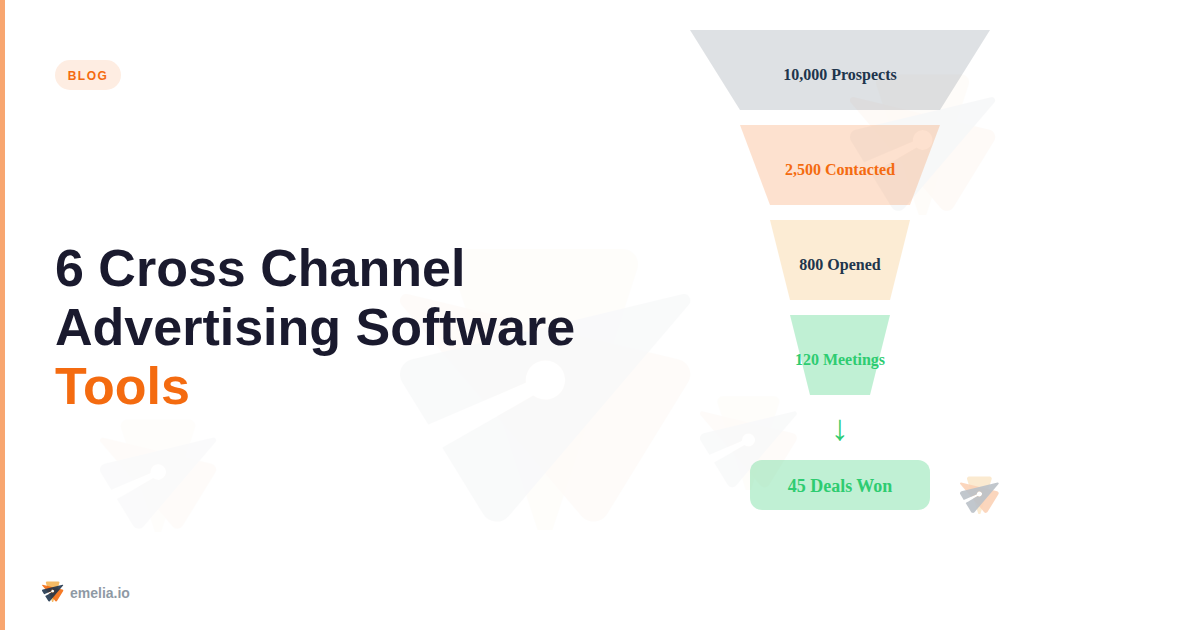 BLOG

6 Cross Channel Advertising Software Tools

10,000 Prospects

2,500 Contacted

800 Opened

120 Meetings

↓

45 Deals Won

emelia.io